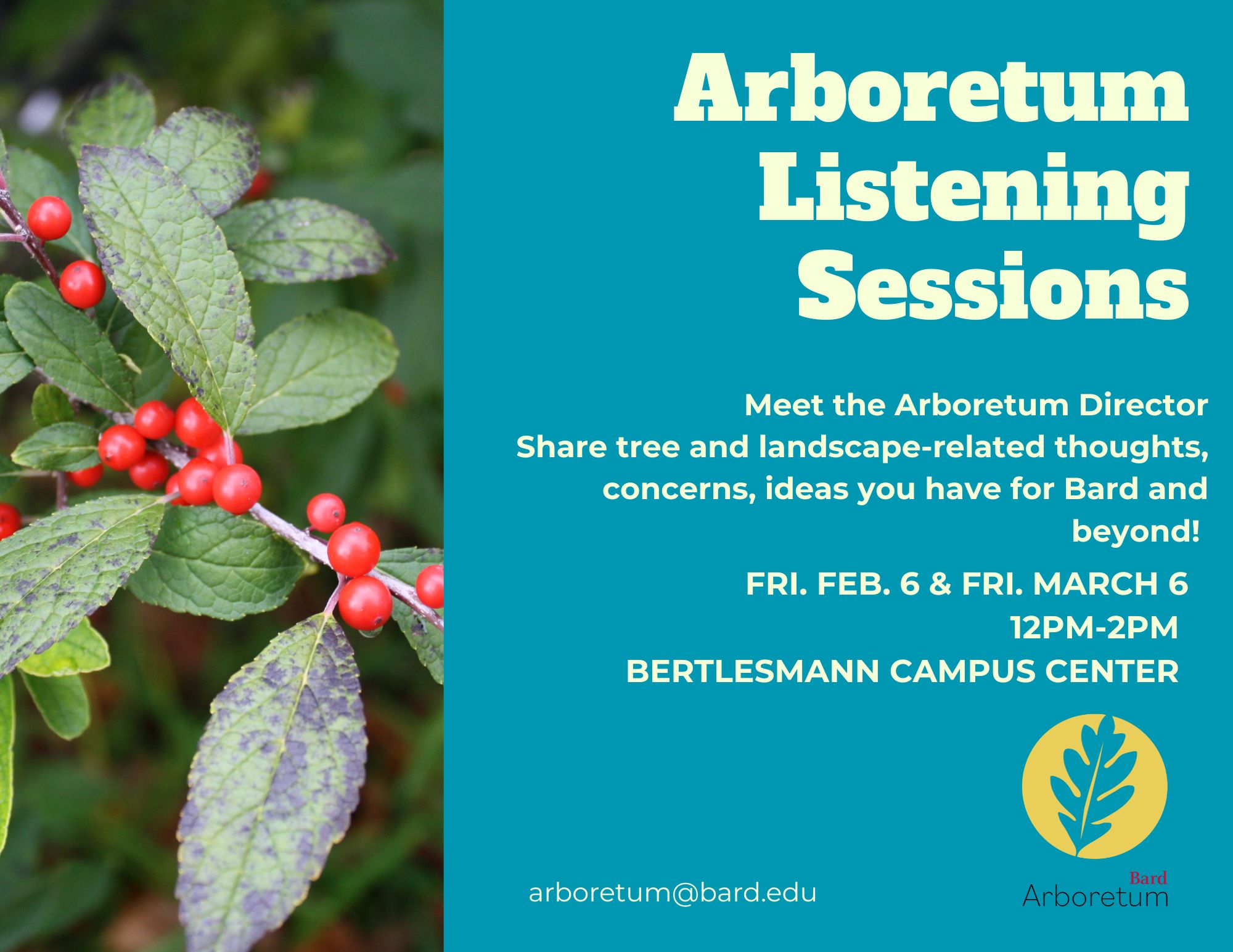 Arboretum Listening Sessions

Meet the Arboretum Director
Share tree and landscape-related thoughts, concerns, ideas you have for Bard and beyond!

FRI. FEB. 6 & FRI. MARCH 6
12PM-2PM
BERTLESMANN CAMPUS CENTER

arboretum@bard.edu

Bard
Arboretum